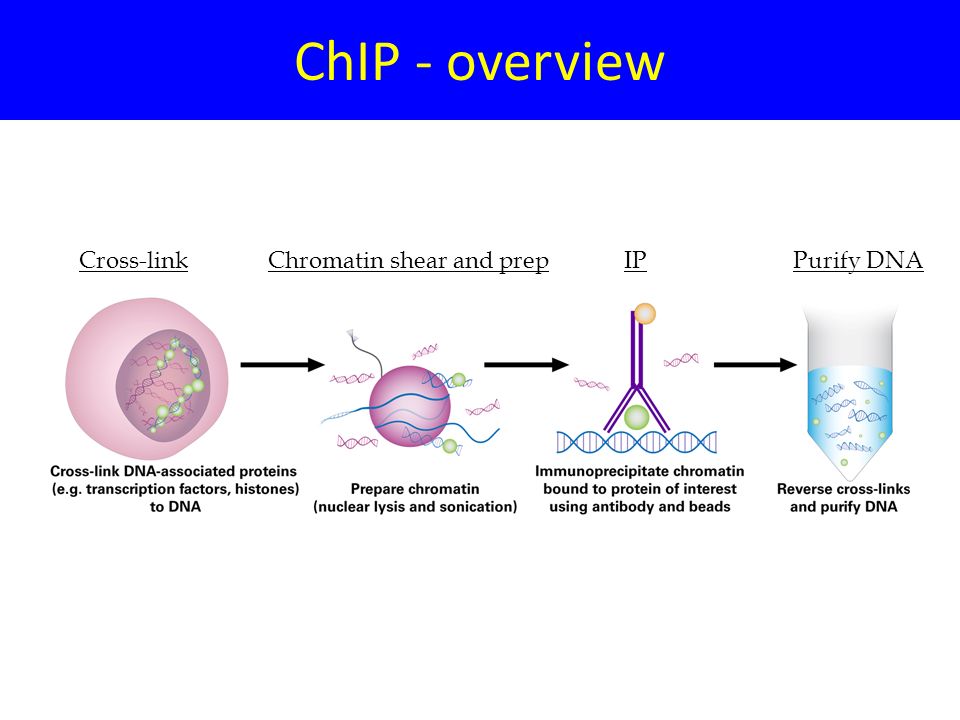 ChIP - overview

Cross-link

Chromatin shear and prep

IP

Purify DNA

Cross-link DNA-associated proteins (e.g. transcription factors, histones) to DNA

Prepare chromatin (nuclear lysis and sonication)

Immunoprecipitate chromatin bound to protein of interest using antibody and beads

Reverse cross-links and purify DNA